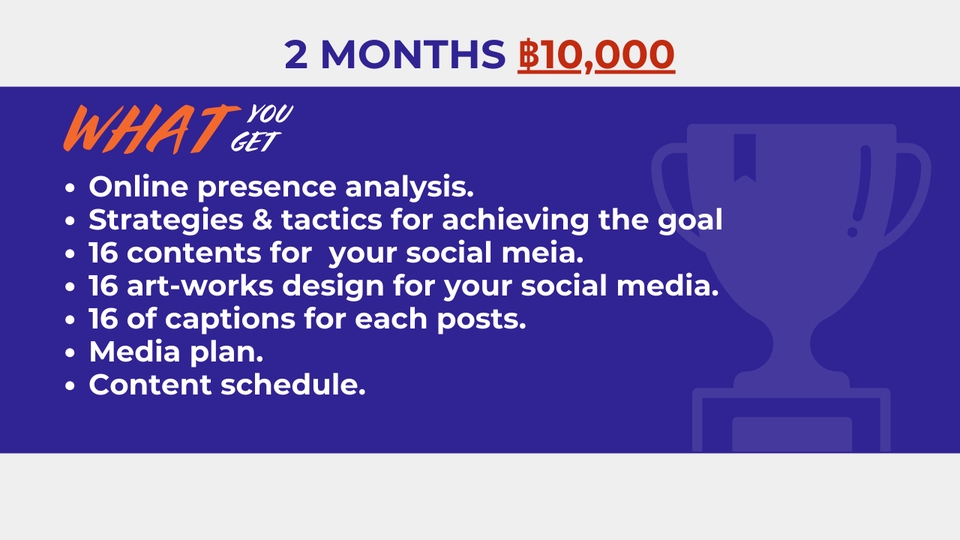 2 MONTHS ฿10,000

WHAT YOU GET

• Online presence analysis.
• Strategies & tactics for achieving the goal
• 16 contents for your social meia.
• 16 art-works design for your social media.
• 16 of captions for each posts.
• Media plan.
• Content schedule.